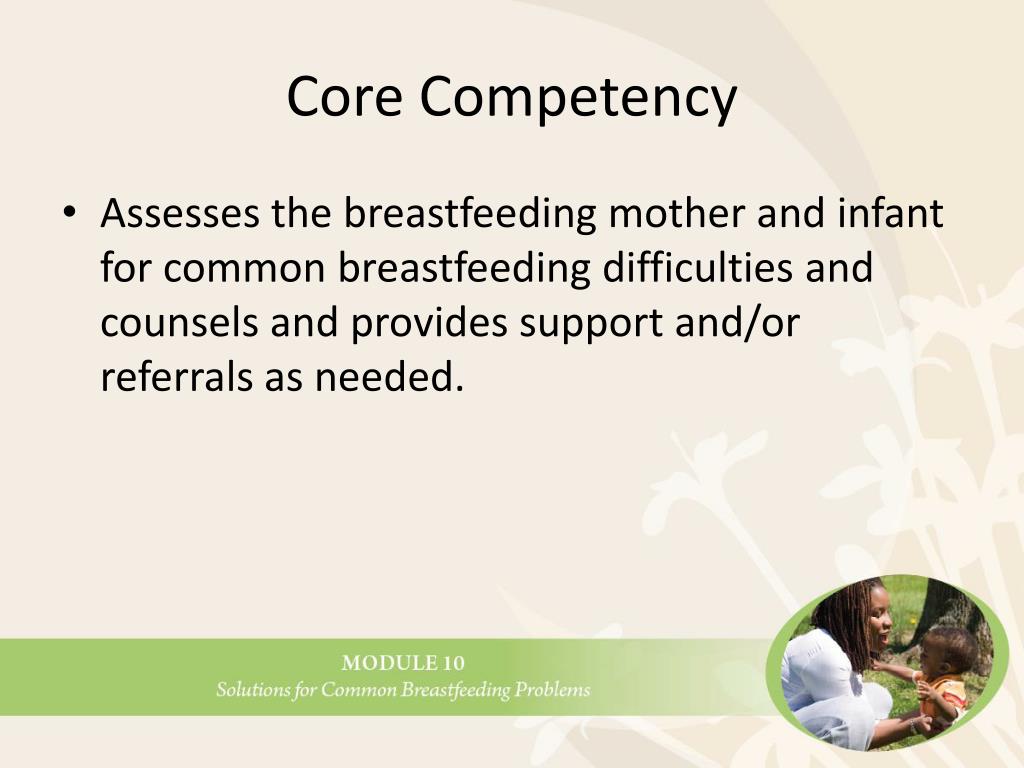 Core Competency

• Assesses the breastfeeding mother and infant for common breastfeeding difficulties and counsels and provides support and/or referrals as needed.

MODULE 10
Solutions for Common Breastfeeding Problems